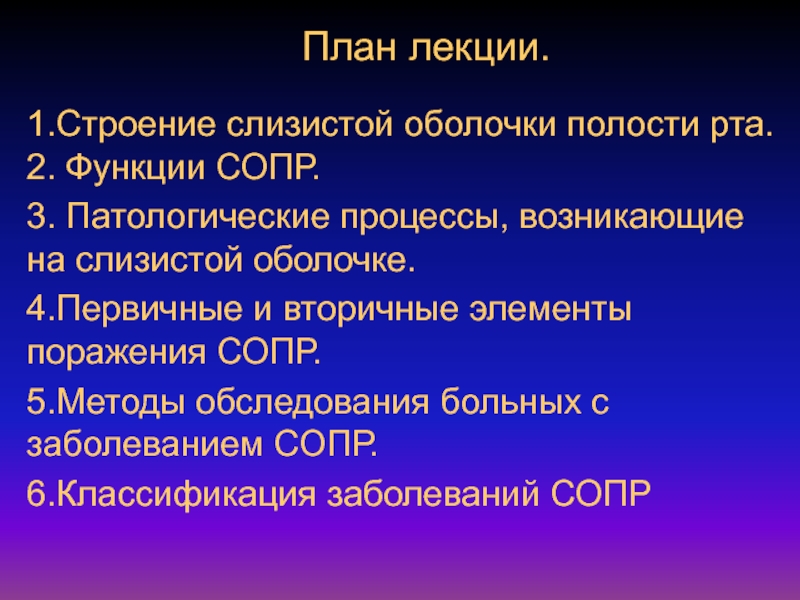 План лекции.

1.Строение слизистой оболочки полости рта.
2. Функции СОПР.

3. Патологические процессы, возникающие на слизистой оболочке.

4.Первичные и вторичные элементы поражения СОПР.

5.Методы обследования больных с заболеванием СОПР.

6.Классификация заболеваний СОПР